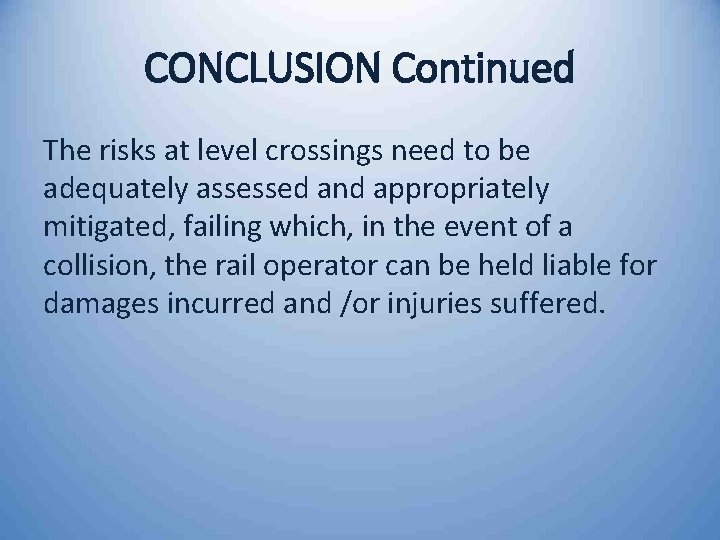 CONCLUSION Continued

The risks at level crossings need to be adequately assessed and appropriately mitigated, failing which, in the event of a collision, the rail operator can be held liable for damages incurred and /or injuries suffered.